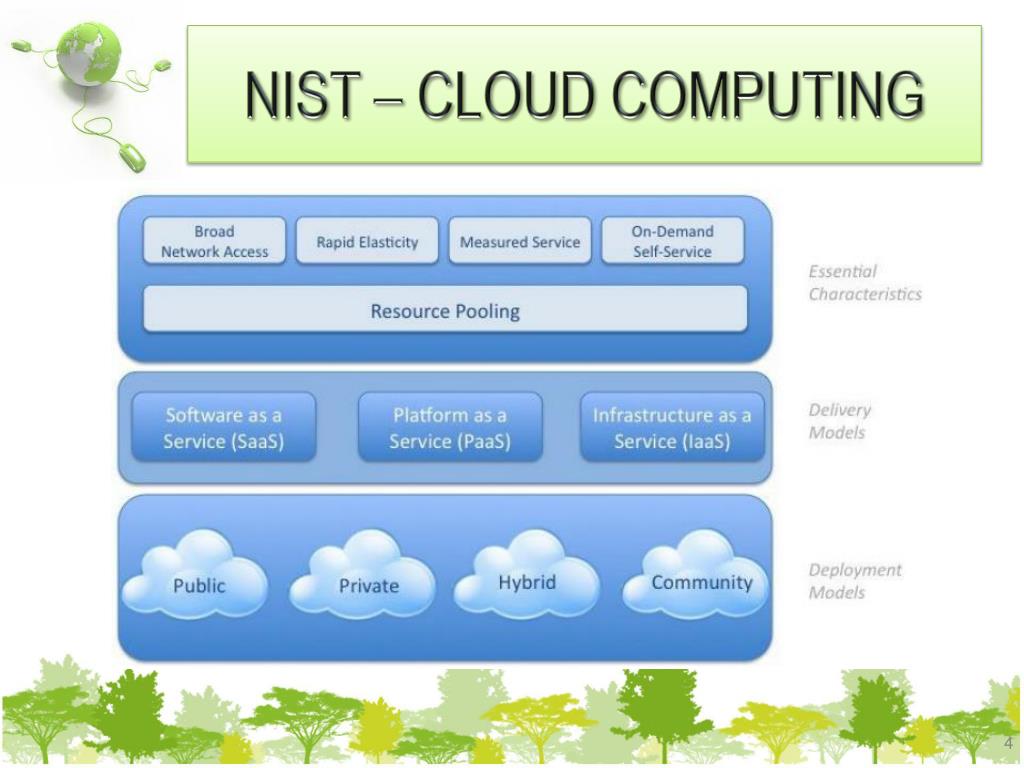 NIST – CLOUD COMPUTING

Broad Network Access

Rapid Elasticity

Measured Service

On-Demand Self-Service

Resource Pooling

Essential Characteristics

Software as a Service (SaaS)

Platform as a Service (PaaS)

Infrastructure as a Service (IaaS)

Delivery Models

Public

Private

Hybrid

Community

Deployment Models

4